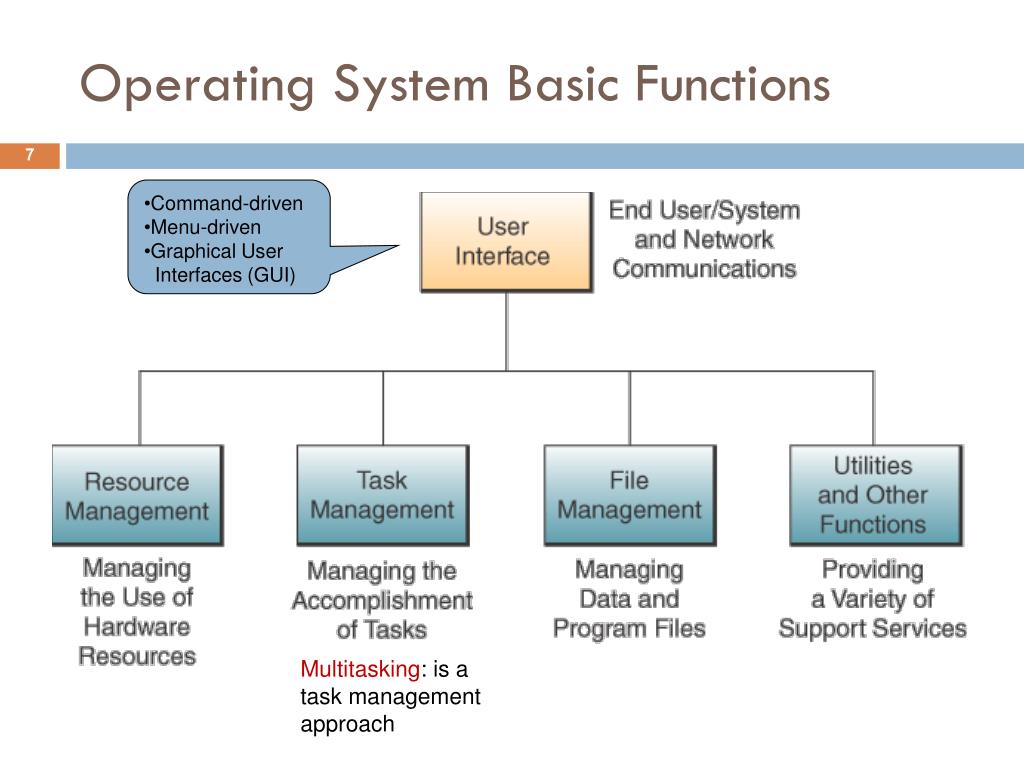 Operating System Basic Functions

7

•Command-driven
•Menu-driven
•Graphical User Interfaces (GUI)

User Interface

End User/System and Network Communications

Resource Management

Managing the Use of Hardware Resources

Task Management

Managing the Accomplishment of Tasks

Multitasking: is a task management approach

File Management

Managing Data and Program Files

Utilities and Other Functions

Providing a Variety of Support Services